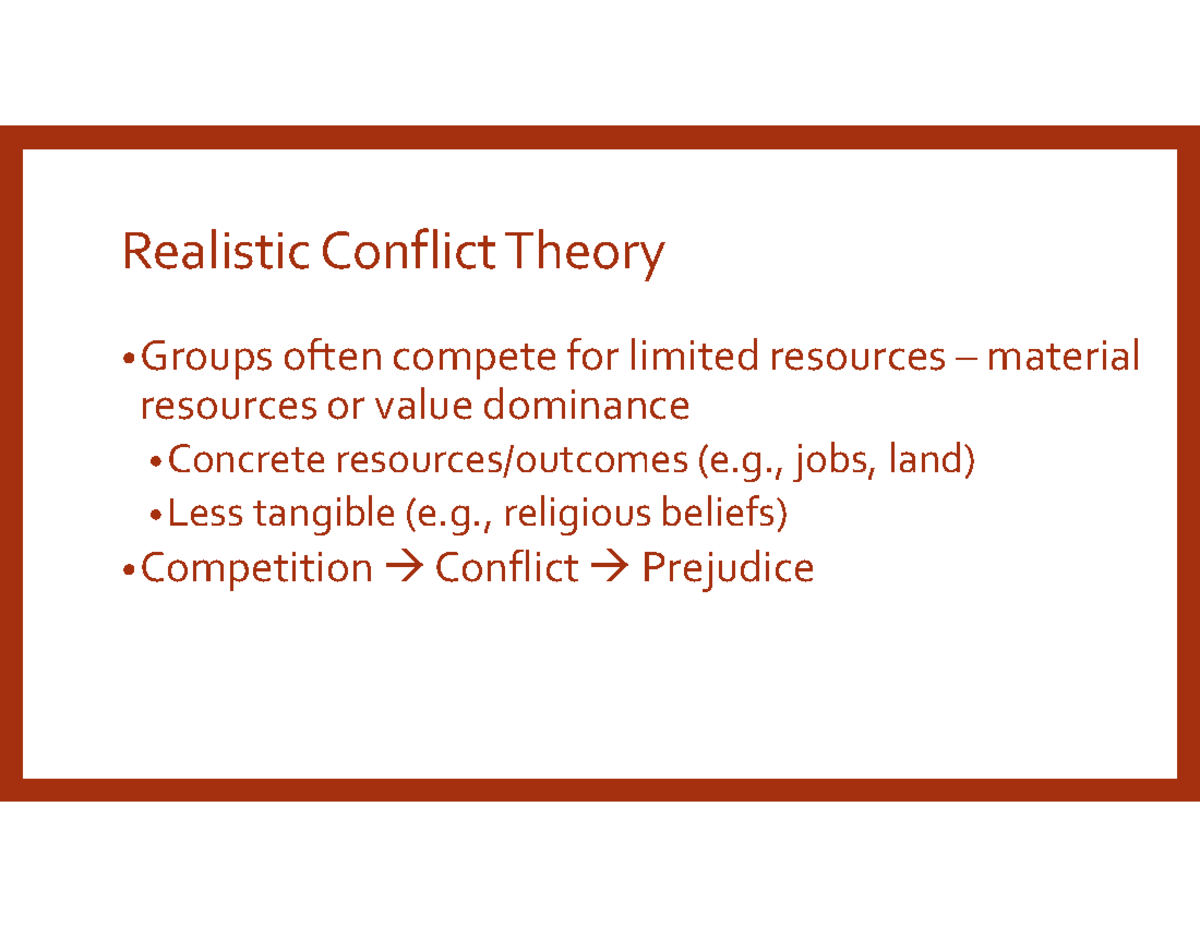 Realistic Conflict Theory

• Groups often compete for limited resources – material resources or value dominance
  • Concrete resources/outcomes (e.g., jobs, land)
  • Less tangible (e.g., religious beliefs)
• Competition → Conflict → Prejudice